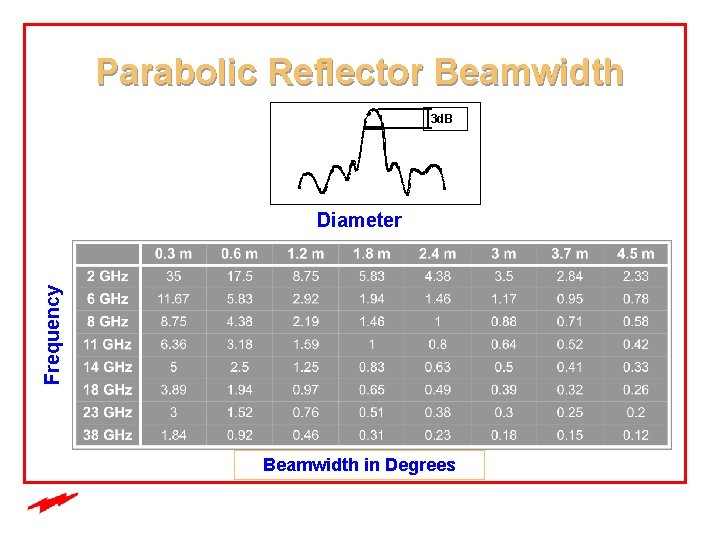 Parabolic Reflector Beamwidth

3dB

Diameter

Frequency

| | 0.3 m | 0.6 m | 1.2 m | 1.8 m | 2.4 m | 3 m | 3.7 m | 4.5 m |
|---|---|---|---|---|---|---|---|---|
| 2 GHz | 35 | 17.5 | 8.75 | 5.83 | 4.38 | 3.5 | 2.84 | 2.33 |
| 6 GHz | 11.67 | 5.83 | 2.92 | 1.94 | 1.46 | 1.17 | 0.95 | 0.78 |
| 8 GHz | 8.75 | 4.38 | 2.19 | 1.46 | 1 | 0.88 | 0.71 | 0.58 |
| 11 GHz | 6.36 | 3.18 | 1.59 | 1 | 0.8 | 0.64 | 0.52 | 0.42 |
| 14 GHz | 5 | 2.5 | 1.25 | 0.83 | 0.63 | 0.5 | 0.41 | 0.33 |
| 18 GHz | 3.89 | 1.94 | 0.97 | 0.65 | 0.49 | 0.39 | 0.32 | 0.26 |
| 23 GHz | 3 | 1.52 | 0.76 | 0.51 | 0.38 | 0.3 | 0.25 | 0.2 |
| 38 GHz | 1.84 | 0.92 | 0.46 | 0.31 | 0.23 | 0.18 | 0.15 | 0.12 |

Beamwidth in Degrees